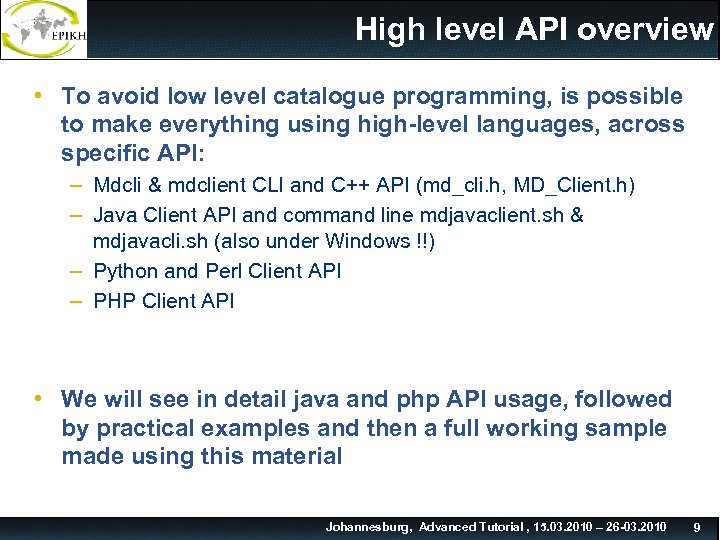 EPIKH

High level API overview

• To avoid low level catalogue programming, is possible to make everything using high-level languages, across specific API:
– Mdcli & mdclient CLI and C++ API (md_cli.h, MD_Client.h)
– Java Client API and command line mdjavaclient.sh & mdjavacli.sh (also under Windows !!)
– Python and Perl Client API
– PHP Client API

• We will see in detail java and php API usage, followed by practical examples and then a full working sample made using this material

Johannesburg, Advanced Tutorial , 15.03.2010 – 26-03.2010 9